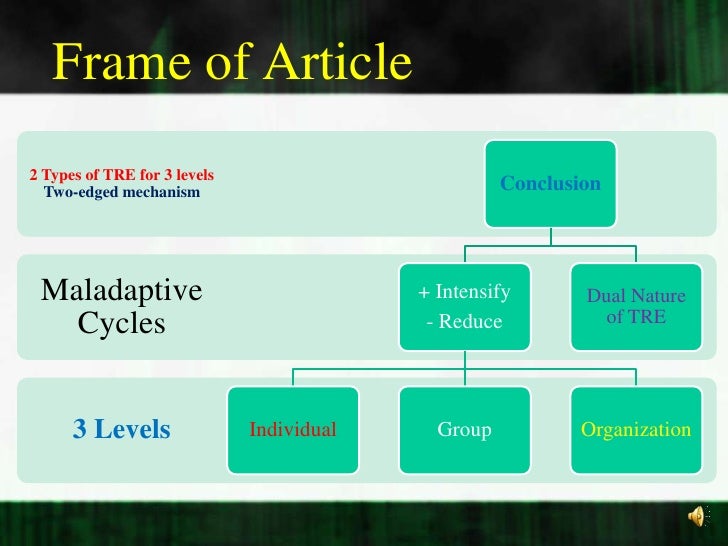 Frame of Article

2 Types of TRE for 3 levels
Two-edged mechanism

Conclusion

Maladaptive Cycles

+ Intensify
- Reduce

Dual Nature of TRE

3 Levels

Individual

Group

Organization